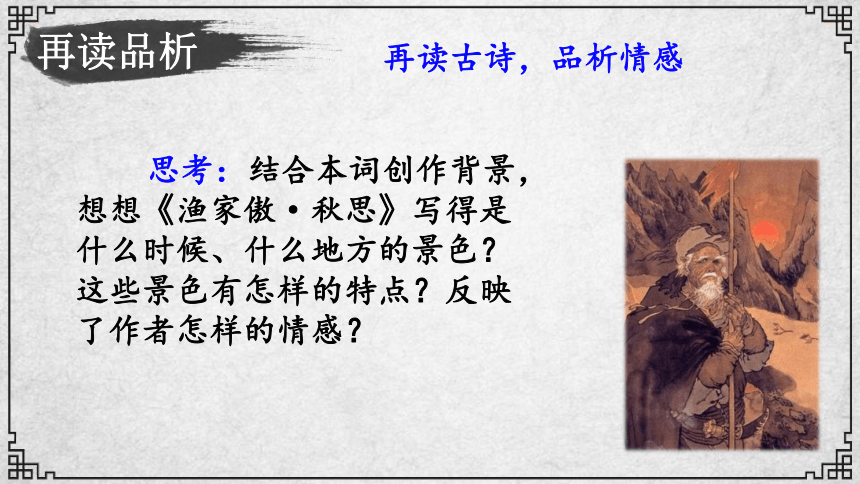 再读品析

再读古诗，品析情感

思考：结合本词创作背景，想想《渔家傲·秋思》写得是什么时候、什么地方的景色？这些景色有怎样的特点？反映了作者怎样的情感？